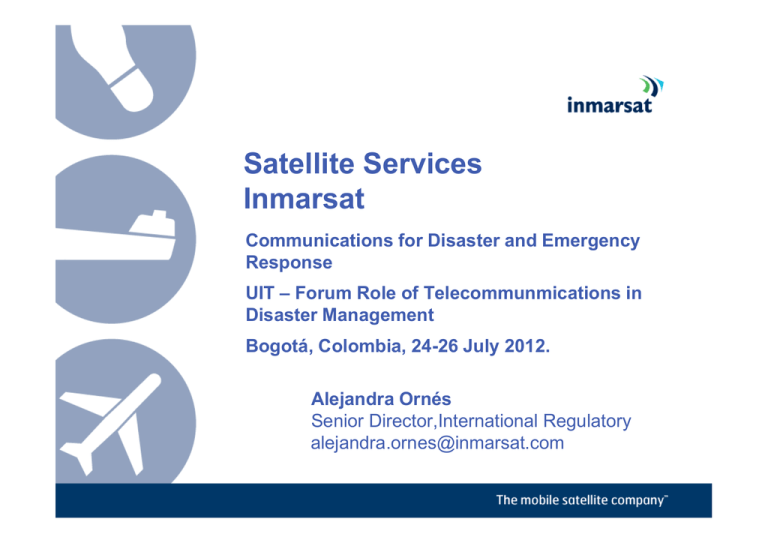 inmarsat

Satellite Services
Inmarsat

Communications for Disaster and Emergency Response

UIT – Forum Role of Telecommunmications in Disaster Management

Bogotá, Colombia, 24-26 July 2012.

Alejandra Ornés
Senior Director,International Regulatory
alejandra.ornes@inmarsat.com

The mobile satellite company™